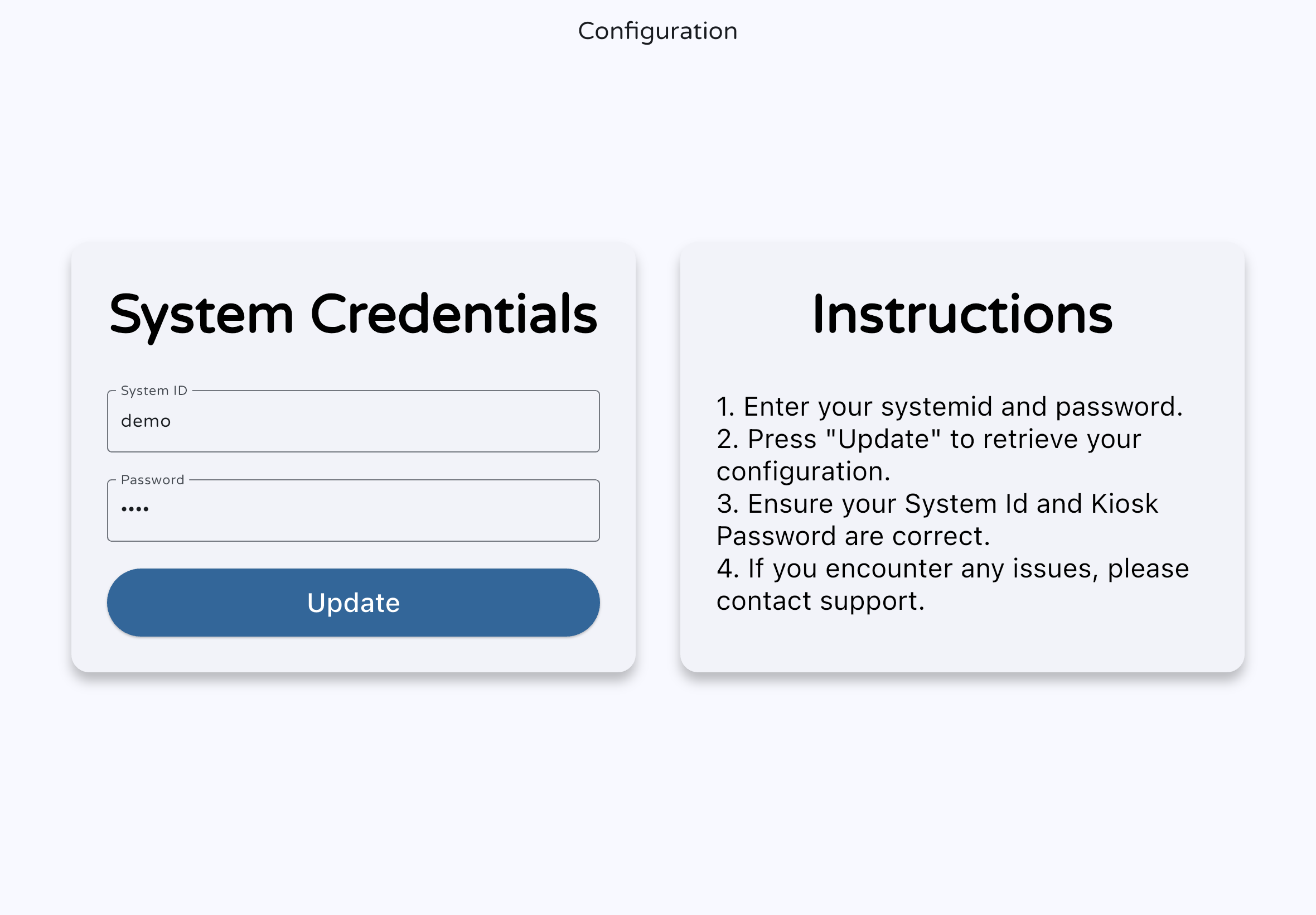 Configuration

System Credentials

System ID
demo

Password
••••

Update

Instructions

1. Enter your systemid and password.
2. Press "Update" to retrieve your configuration.
3. Ensure your System Id and Kiosk Password are correct.
4. If you encounter any issues, please contact support.